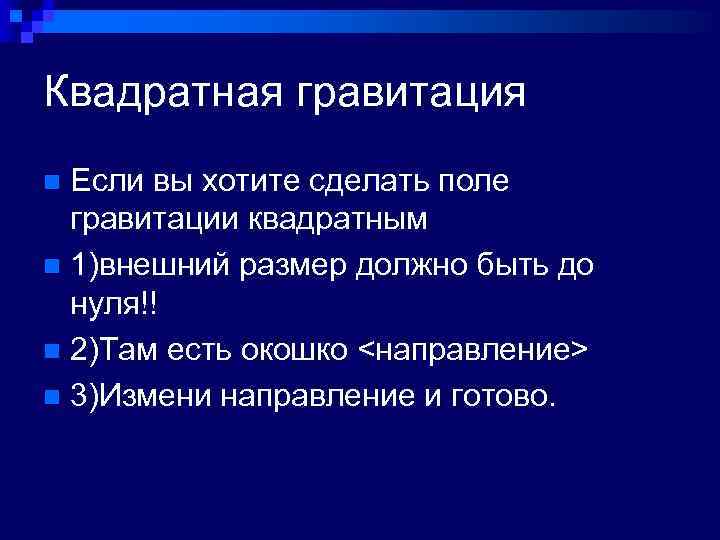 Квадратная гравитация

Если вы хотите сделать поле гравитации квадратным

1)внешний размер должно быть до нуля!!

2)Там есть окошко <направление>

3)Измени направление и готово.